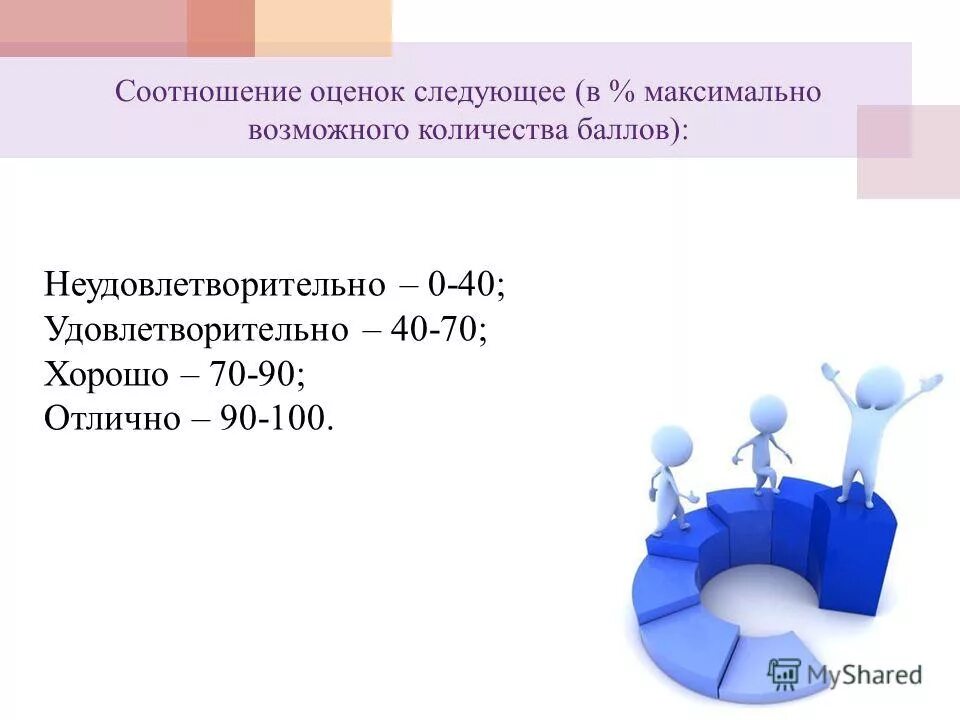 Соотношение оценок следующее (в % максимально возможного количества баллов):

Неудовлетворительно – 0-40;
Удовлетворительно – 40-70;
Хорошо – 70-90;
Отлично – 90-100.

MyShared